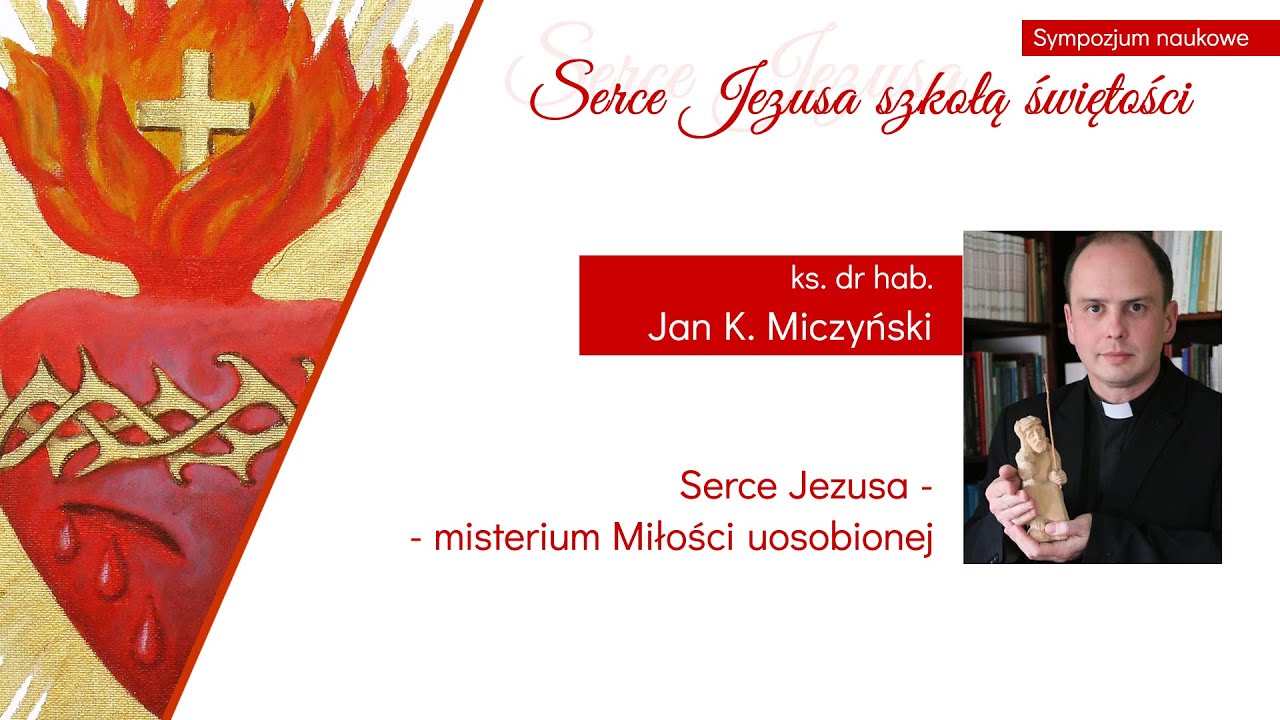 Sympozjum naukowe

Serce Jezusa szkołą świętości

ks. dr hab.
Jan K. Miczyński

Serce Jezusa -
- misterium Miłości uosobionej